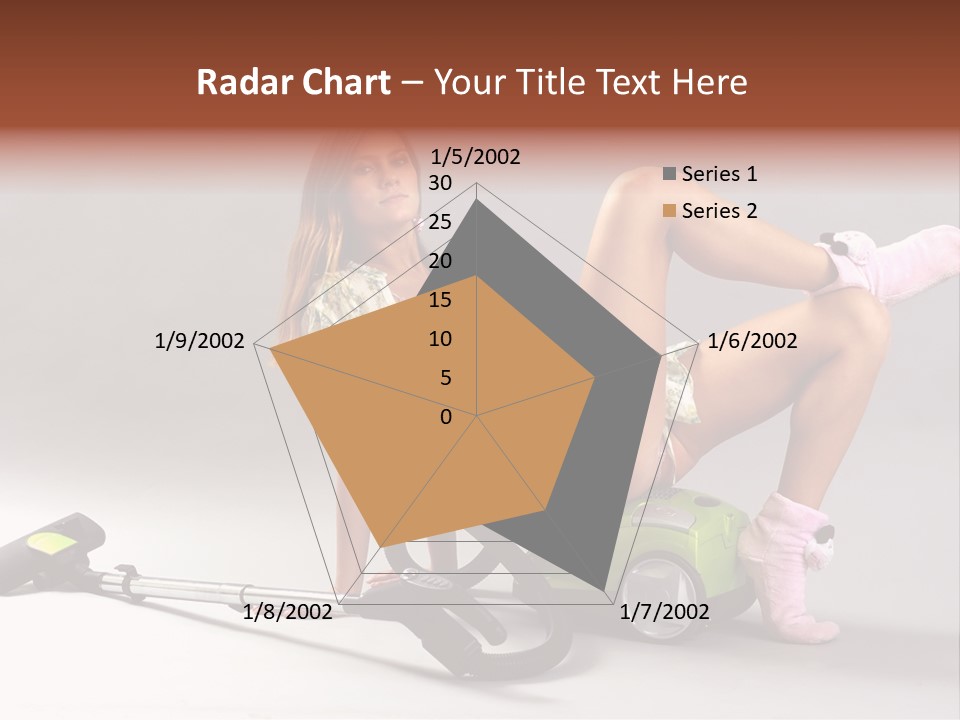 Radar Chart – Your Title Text Here

1/5/2002
30
25
20
15
10
5
0
1/6/2002
1/7/2002
1/8/2002
1/9/2002

Series 1
Series 2